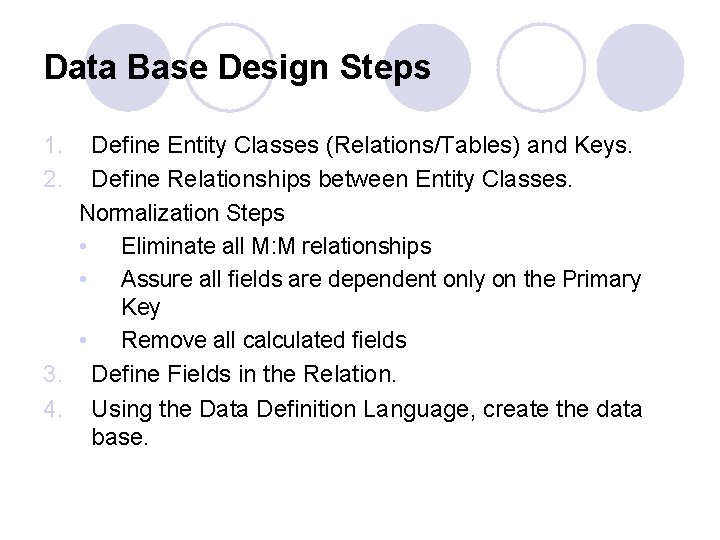 Data Base Design Steps

1. Define Entity Classes (Relations/Tables) and Keys.
2. Define Relationships between Entity Classes.

Normalization Steps
• Eliminate all M:M relationships
• Assure all fields are dependent only on the Primary Key
• Remove all calculated fields

3. Define Fields in the Relation.
4. Using the Data Definition Language, create the data base.